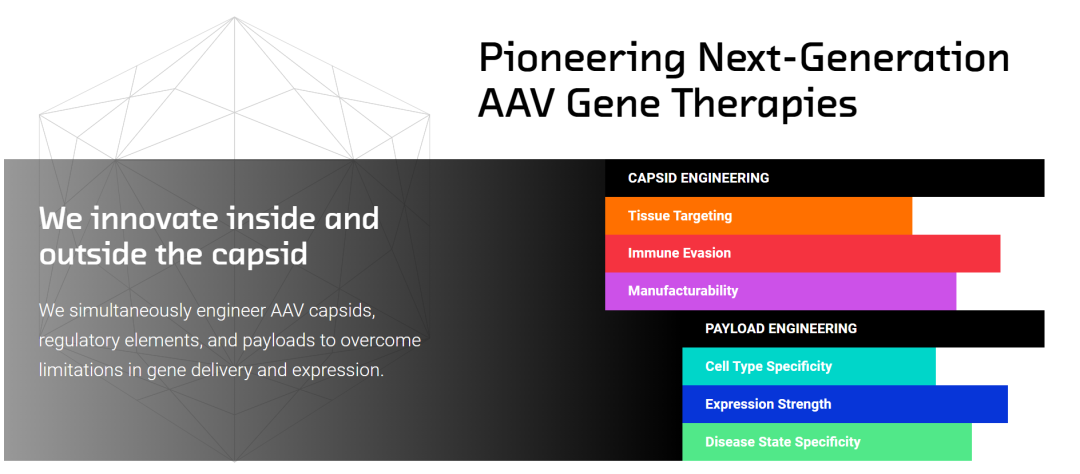 Pioneering Next-Generation AAV Gene Therapies

We innovate inside and outside the capsid

We simultaneously engineer AAV capsids, regulatory elements, and payloads to overcome limitations in gene delivery and expression.

CAPSID ENGINEERING

Tissue Targeting

Immune Evasion

Manufacturability

PAYLOAD ENGINEERING

Cell Type Specificity

Expression Strength

Disease State Specificity